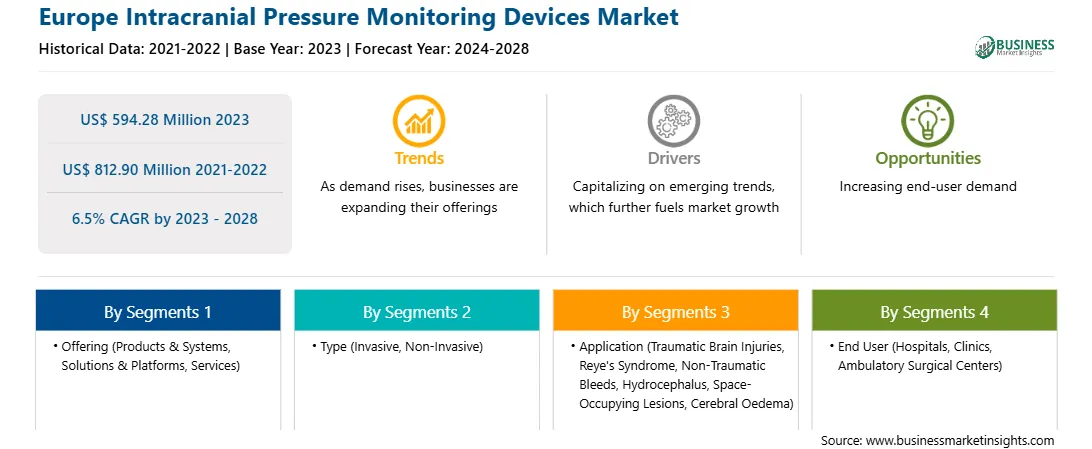 Europe Intracranial Pressure Monitoring Devices Market
Historical Data: 2021-2022 | Base Year: 2023 | Forecast Year: 2024-2028

BUSINESS
Market Insights

US$ 594.28 Million 2023

US$ 812.90 Million 2021-2022

6.5% CAGR by 2023 - 2028

Trends
As demand rises, businesses are expanding their offerings

Drivers
Capitalizing on emerging trends, which further fuels market growth

Opportunities
Increasing end-user demand

By Segments 1
• Offering (Products & Systems, Solutions & Platforms, Services)

By Segments 2
• Type (Invasive, Non-Invasive)

By Segments 3
• Application (Traumatic Brain Injuries, Reye's Syndrome, Non-Traumatic Bleeds, Hydrocephalus, Space-Occupying Lesions, Cerebral Oedema)

By Segments 4
• End User (Hospitals, Clinics, Ambulatory Surgical Centers)

Source: www.businessmarketinsights.com